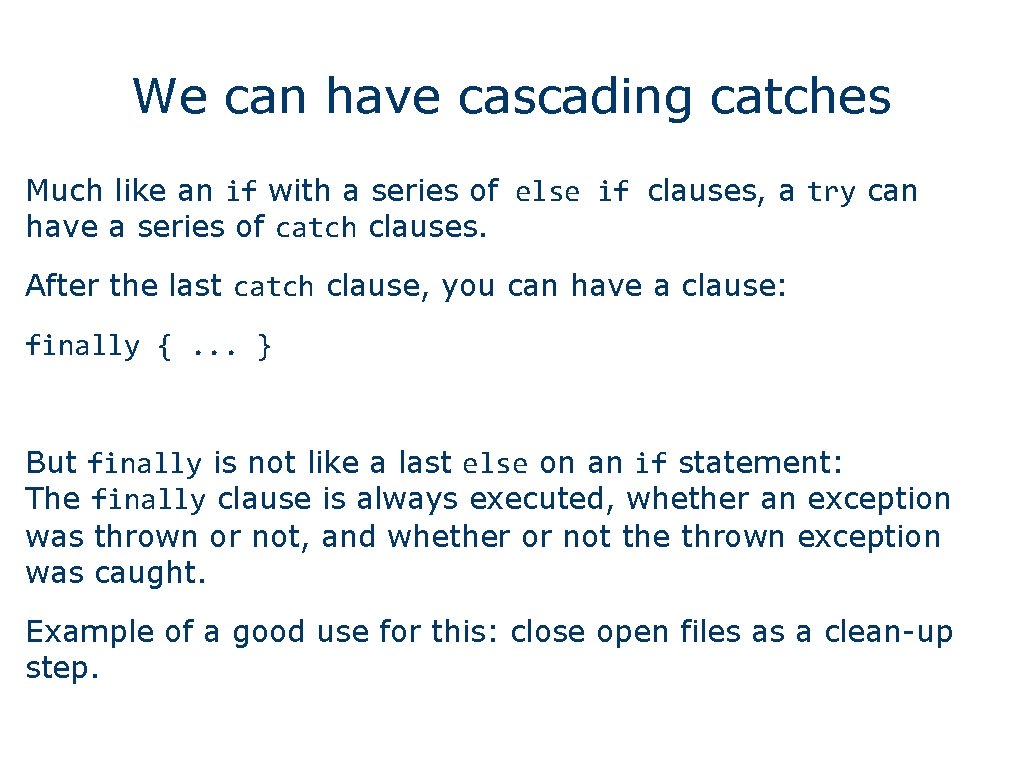 We can have cascading catches

Much like an if with a series of else if clauses, a try can have a series of catch clauses.

After the last catch clause, you can have a clause:

finally { ... }

But finally is not like a last else on an if statement:
The finally clause is always executed, whether an exception was thrown or not, and whether or not the thrown exception was caught.

Example of a good use for this: close open files as a clean-up step.